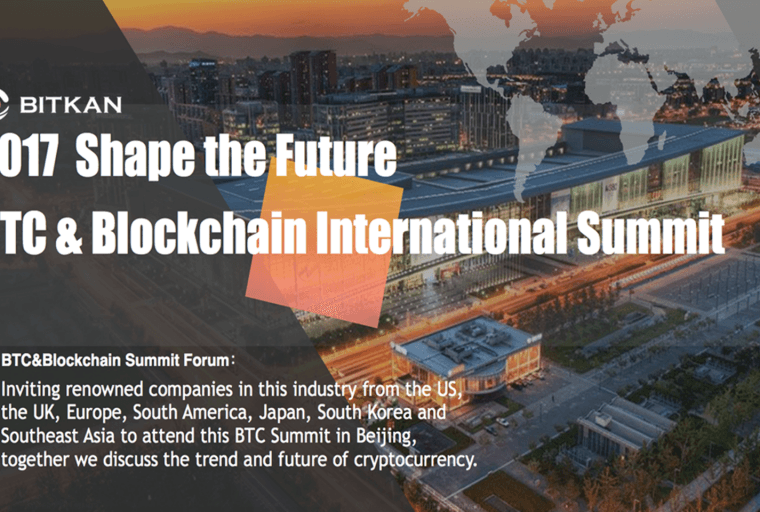 BITKAN

017 Shape the Future

TC & Blockchain International Summit

BTC&Blockchain Summit Forum:

Inviting renowned companies in this industry from the US, the UK, Europe, South America, Japan, South Korea and Southeast Asia to attend this BTC Summit in Beijing, together we discuss the trend and future of cryptocurrency.